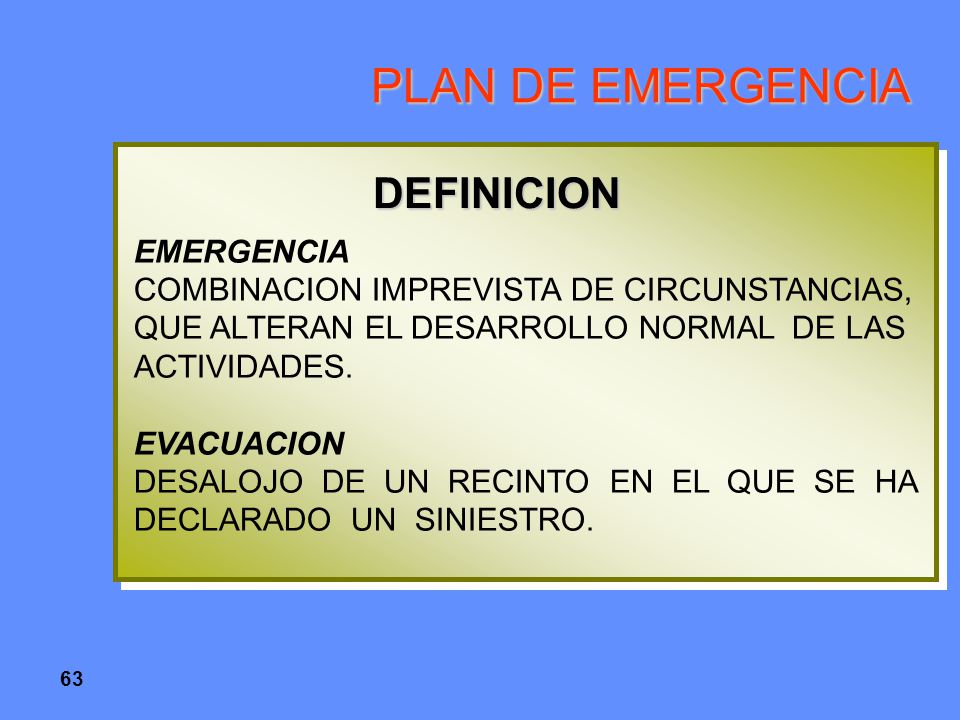 PLAN DE EMERGENCIA

DEFINICION

EMERGENCIA
COMBINACION IMPREVISTA DE CIRCUNSTANCIAS, QUE ALTERAN EL DESARROLLO NORMAL DE LAS ACTIVIDADES.

EVACUACION
DESALOJO DE UN RECINTO EN EL QUE SE HA DECLARADO UN SINIESTRO.

63